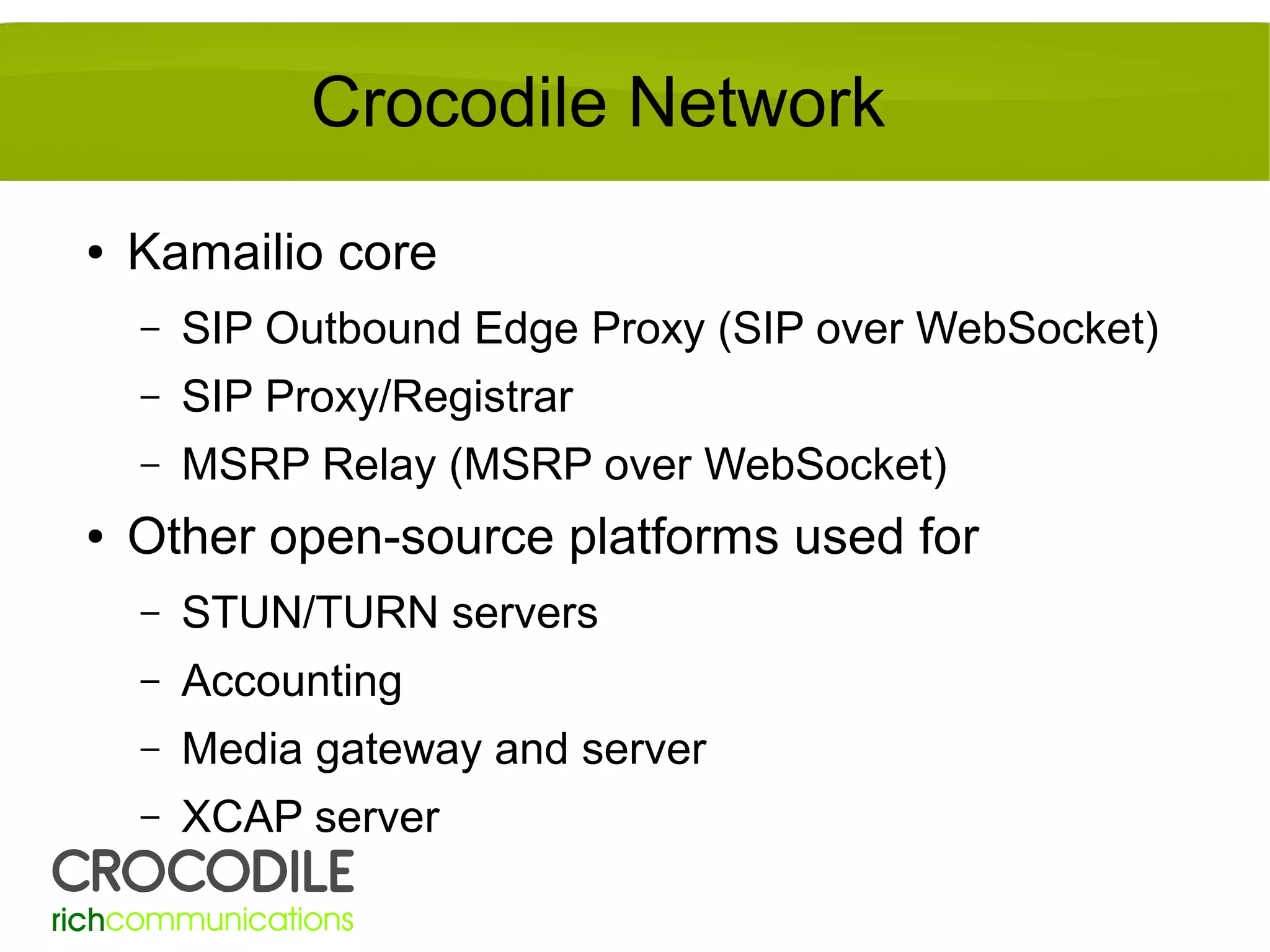 Crocodile Network

• Kamailio core
– SIP Outbound Edge Proxy (SIP over WebSocket)
– SIP Proxy/Registrar
– MSRP Relay (MSRP over WebSocket)
• Other open-source platforms used for
– STUN/TURN servers
– Accounting
– Media gateway and server
– XCAP server

CROCODILE
richcommunications